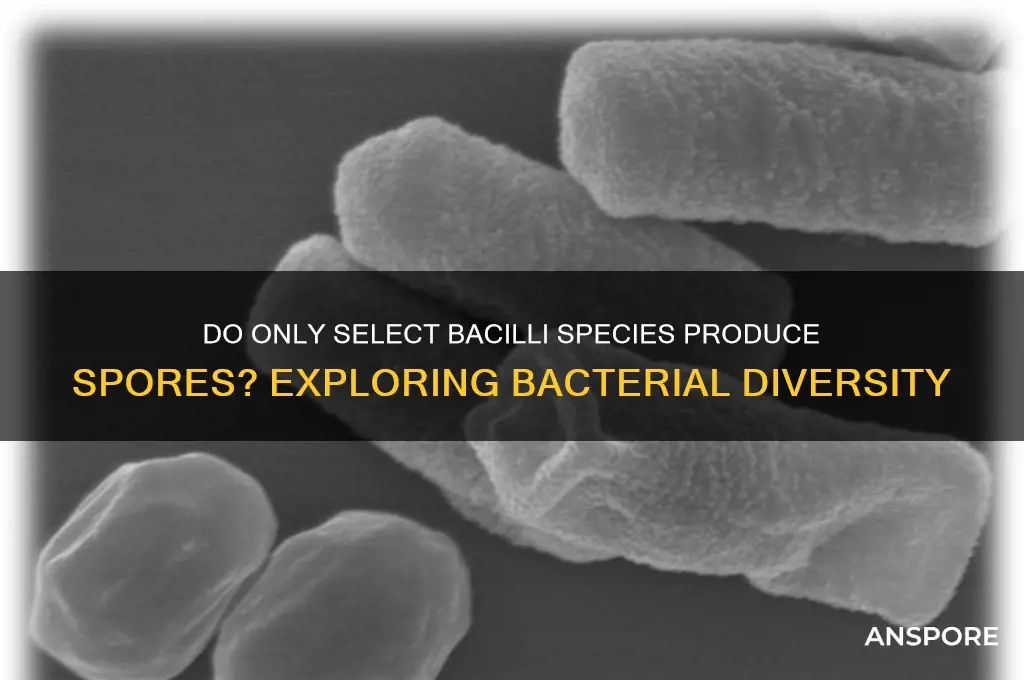 DO ONLY SELECT BACILLI SPECIES PRODUCE SPORES? EXPLORING BACTERIAL DIVERSITY

ANSPORE